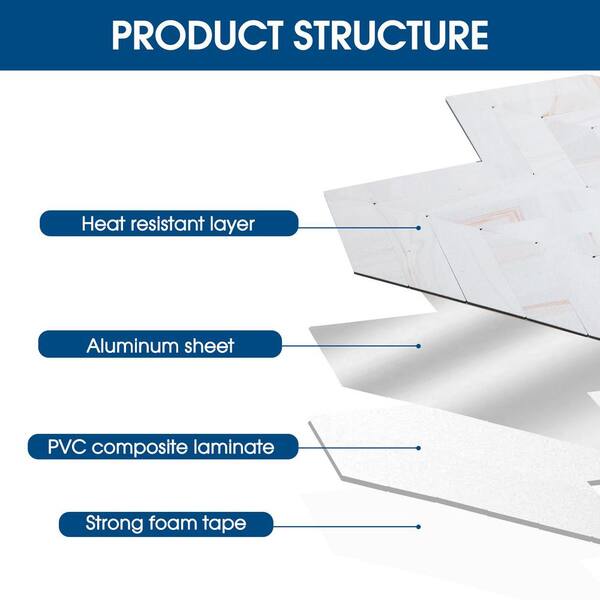 PRODUCT STRUCTURE

Heat resistant layer

Aluminum sheet

PVC composite laminate

Strong foam tape